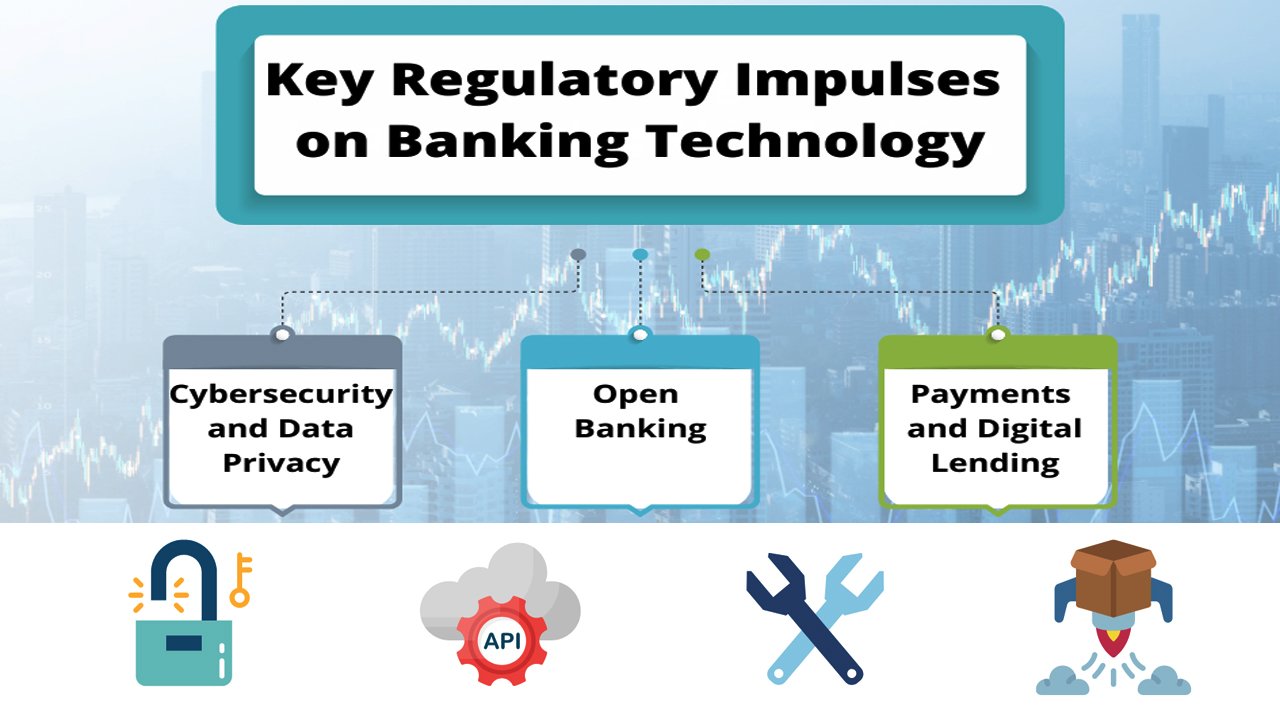 Key Regulatory Impulses on Banking Technology

Cybersecurity and Data Privacy

Open Banking

Payments and Digital Lending

API